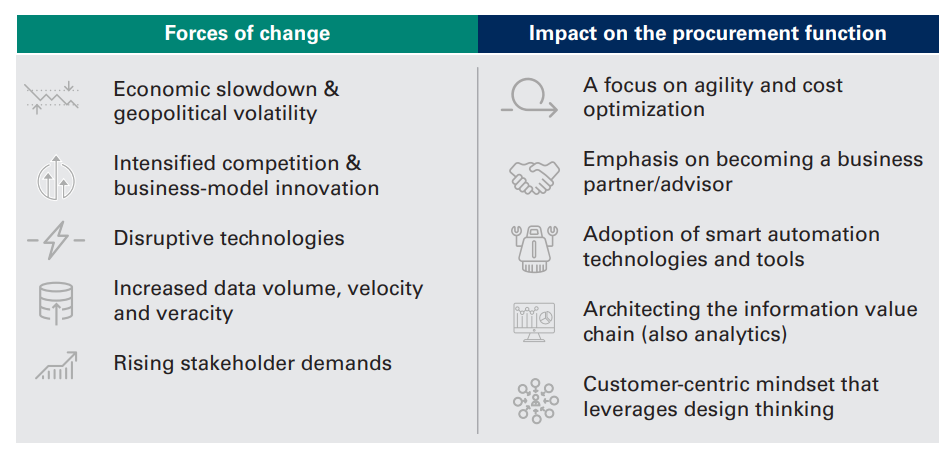 Forces of change

Economic slowdown & geopolitical volatility

Intensified competition & business-model innovation

Disruptive technologies

Increased data volume, velocity and veracity

Rising stakeholder demands

Impact on the procurement function

A focus on agility and cost optimization

Emphasis on becoming a business partner/advisor

Adoption of smart automation technologies and tools

Architecting the information value chain (also analytics)

Customer-centric mindset that leverages design thinking